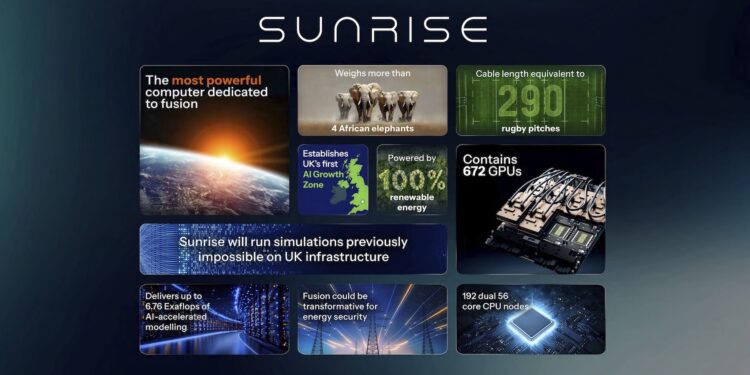 SUNRISE

The most powerful computer dedicated to fusion

Weighs more than

4 African elephants

Cable length equivalent to

290

rugby pitches

Establishes UK's first AI Growth Zone

Powered by 100% renewable energy

Contains 672 GPUs

Sunrise will run simulations previously impossible on UK infrastructure

Delivers up to 6.76 Exaflops of AI-accelerated modelling

Fusion could be transformative for energy security

192 dual 56 core CPU nodes